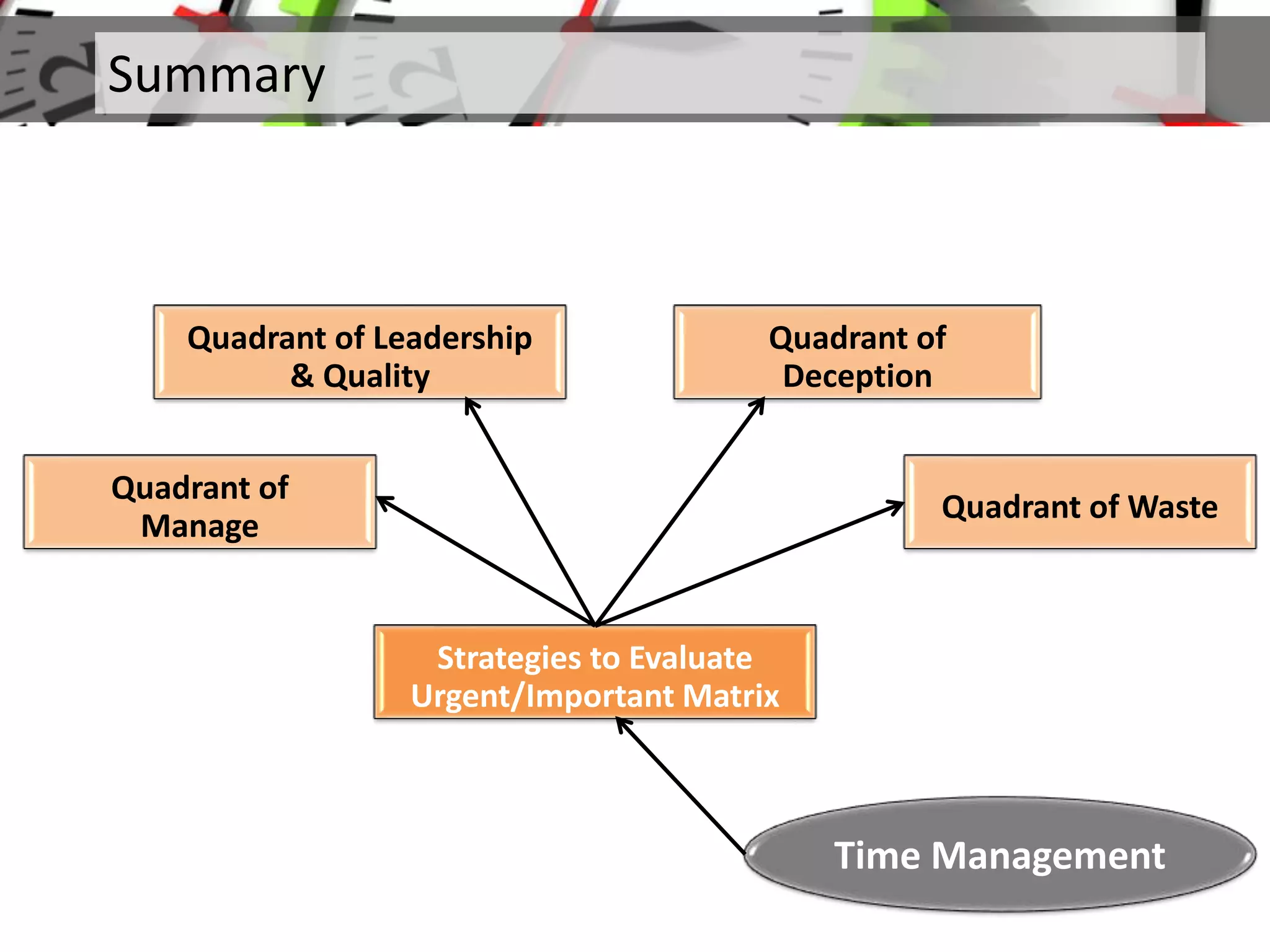 Summary

Quadrant of Leadership & Quality

Quadrant of Deception

Quadrant of Manage

Quadrant of Waste

Strategies to Evaluate Urgent/Important Matrix

Time Management